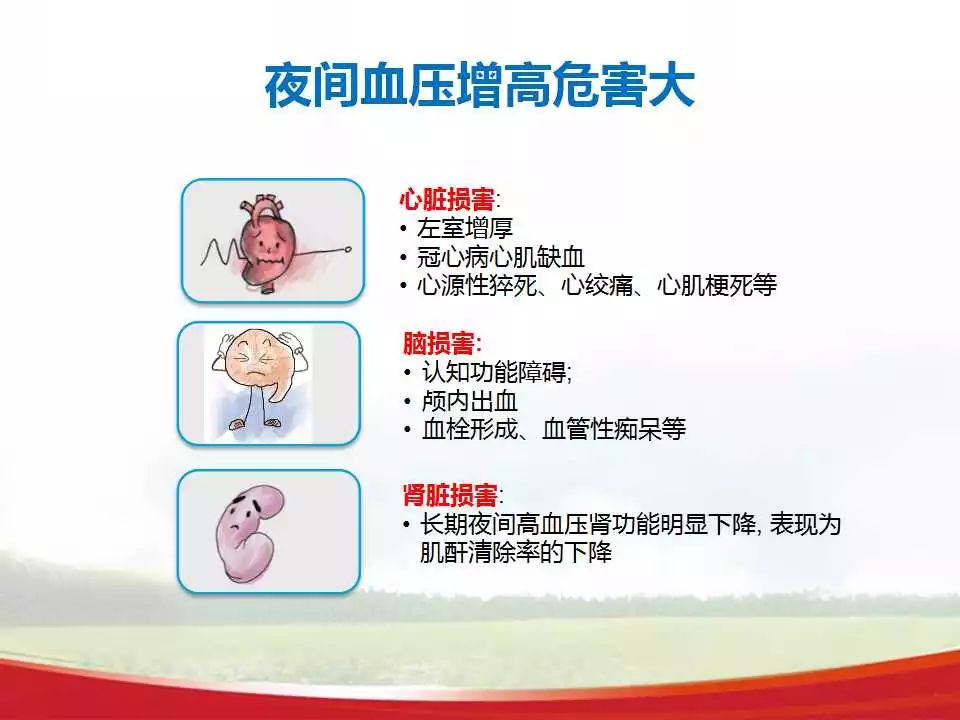 夜间血压增高危害大

心脏损害:
• 左室增厚
• 冠心病心肌缺血
• 心源性猝死、心绞痛、心肌梗死等

脑损害:
• 认知功能障碍;
• 颅内出血
• 血栓形成、血管性痴呆等

肾脏损害:
• 长期夜间高血压肾功能明显下降, 表现为肌酐清除率的下降